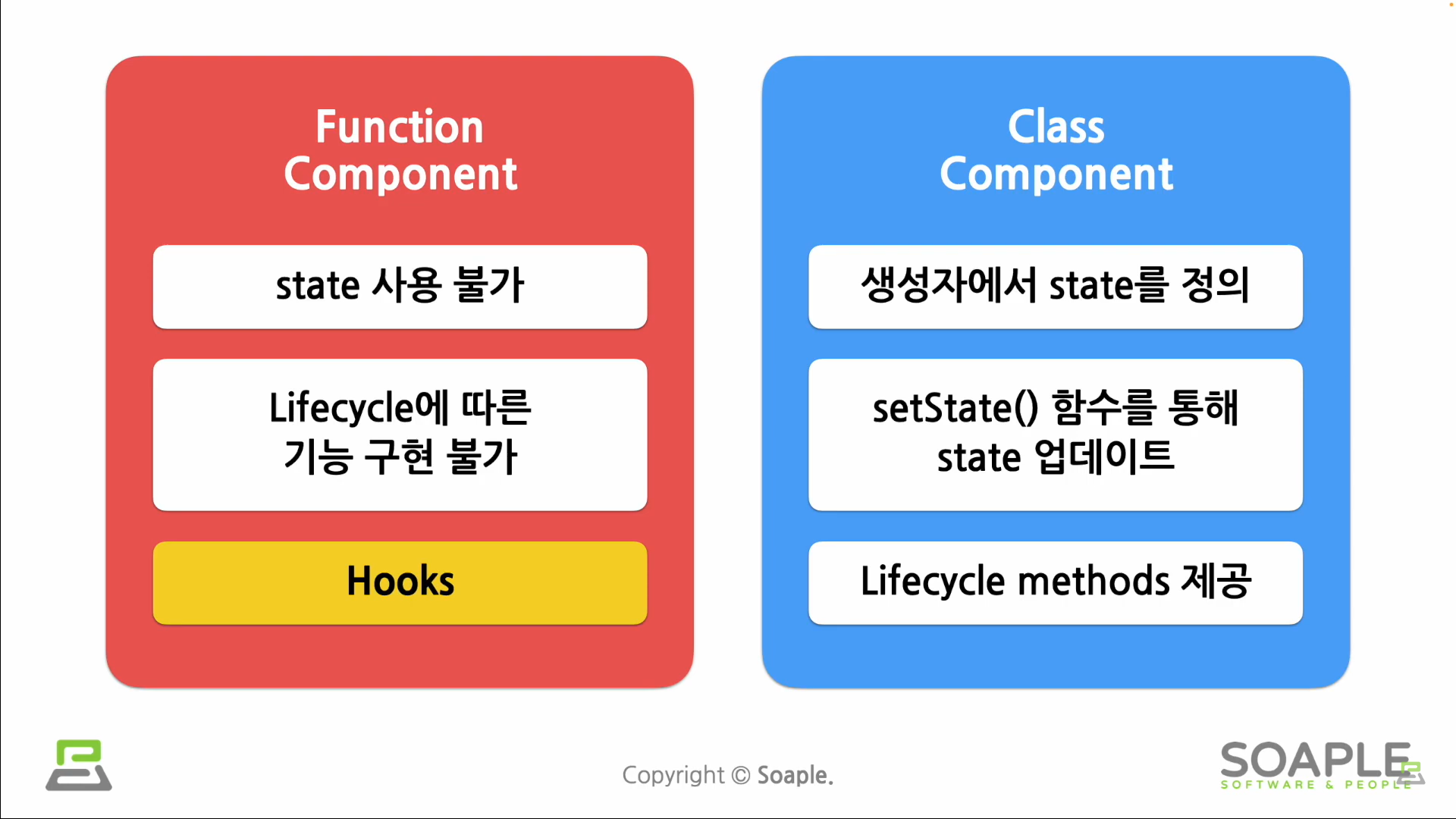 Function Component

state 사용 불가

Lifecycle에 따른 기능 구현 불가

Hooks

Class Component

생성자에서 state를 정의

setState() 함수를 통해 state 업데이트

Lifecycle methods 제공

Copyright © Soaple.

SOAPLE
SOFTWARE & PEOPLE